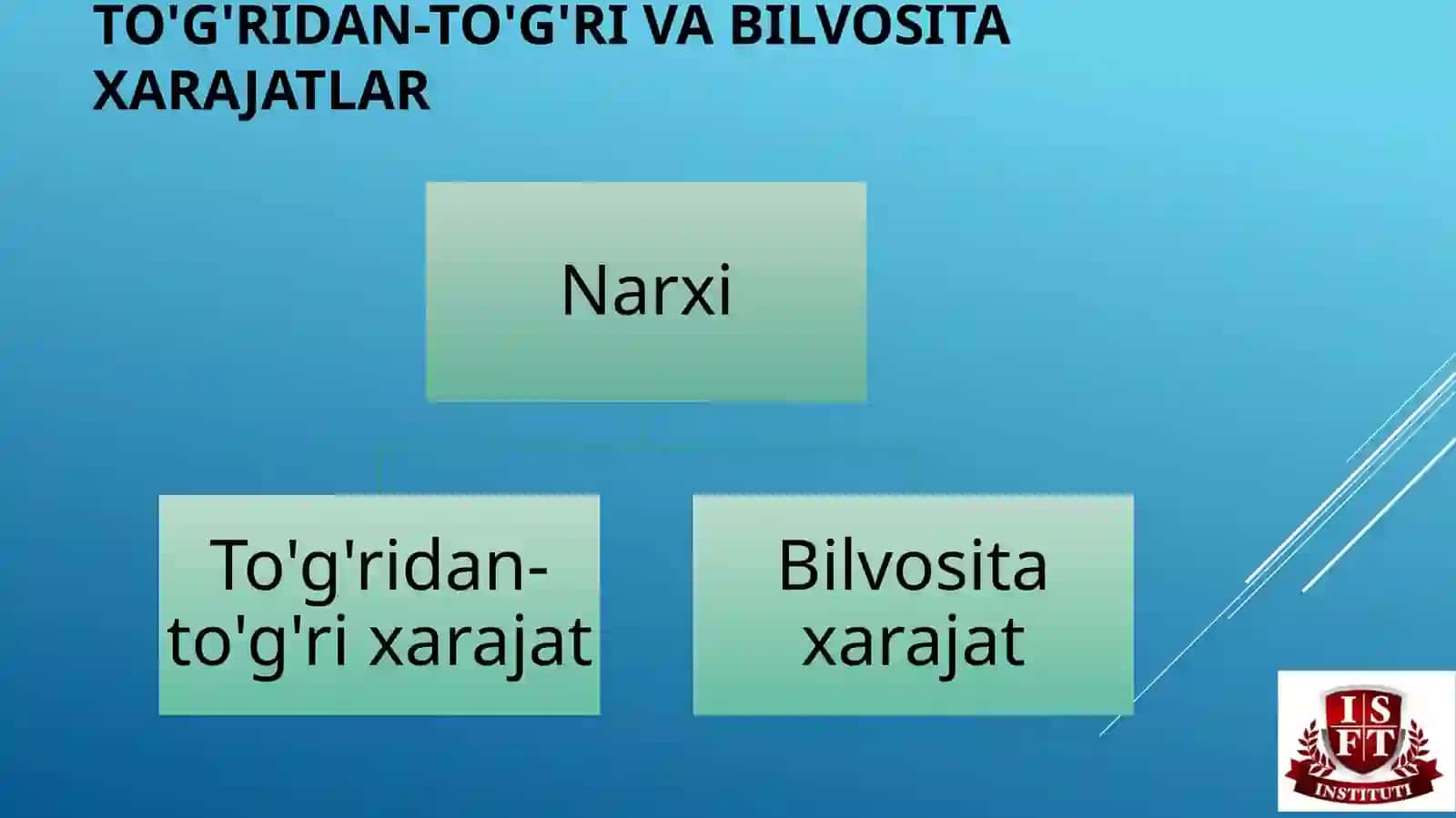 TO'G'RIDAN-TO'G'RI VA BILVOSITA XARAJATLAR

Narxi

To'g'ridan-to'g'ri xarajat

Bilvosita xarajat

I S F T

INSTITUTI